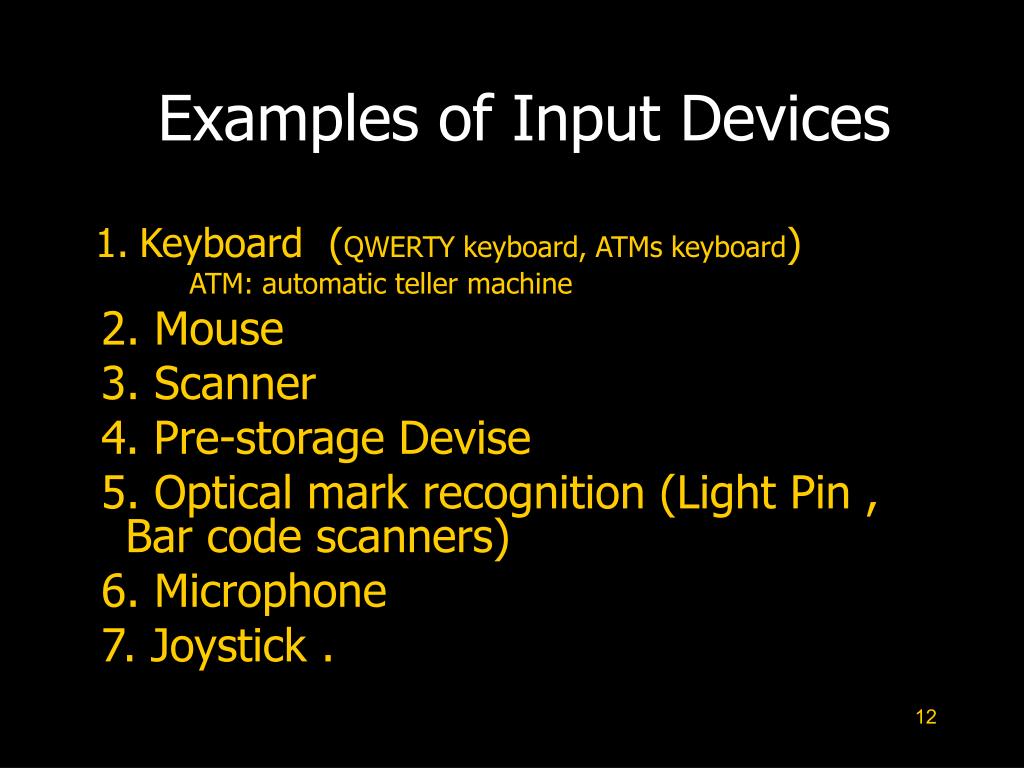 Examples of Input Devices

1. Keyboard (QWERTY keyboard, ATMs keyboard)
ATM: automatic teller machine
2. Mouse
3. Scanner
4. Pre-storage Devise
5. Optical mark recognition (Light Pin , Bar code scanners)
6. Microphone
7. Joystick .

12